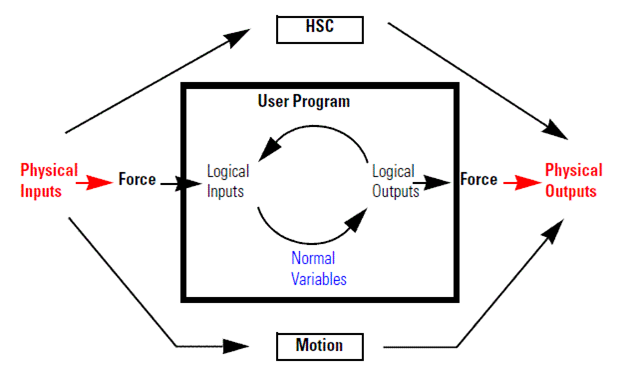 HSC

User Program

Physical Inputs

Force

Logical Inputs

Logical Outputs

Force

Physical Outputs

Normal Variables

Motion